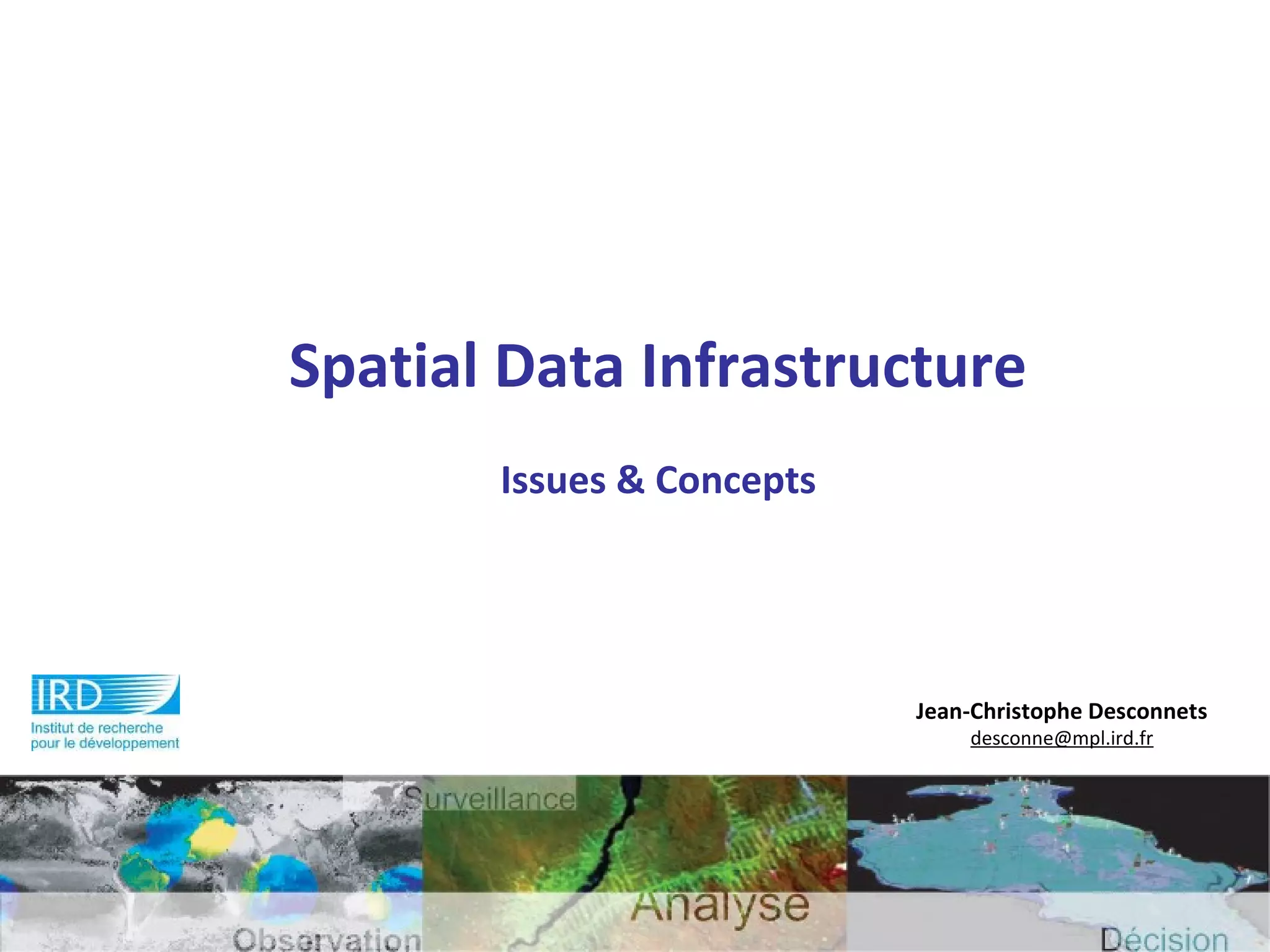 Spatial Data Infrastructure

Issues & Concepts

IRD
Institut de recherche pour le développement

Jean-Christophe Desconnets
desconne@mpl.ird.fr

Surveillance
Analyse
Observation
Décision